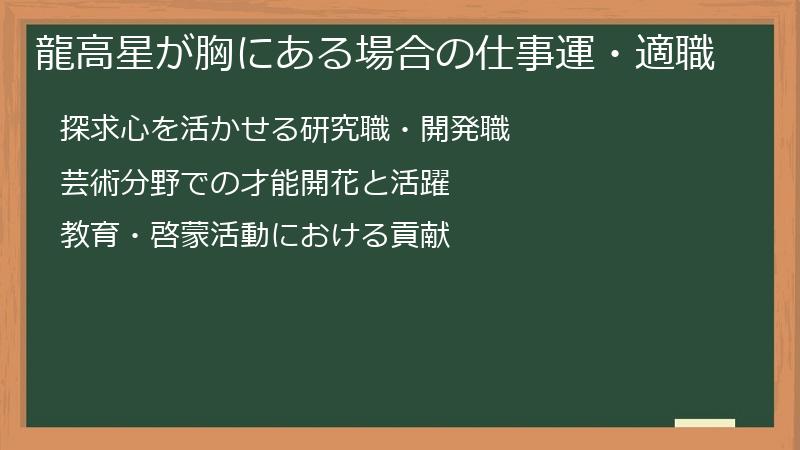 龍高星が胸にある場合の仕事運・適職

探求心を活かせる研究職・開発職

芸術分野での才能開花と活躍

教育・啓蒙活動における貢献